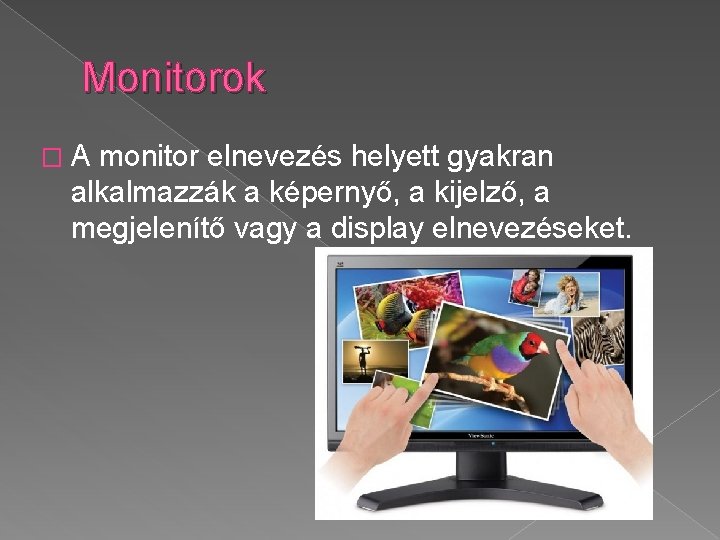 Monitorok

A monitor elnevezés helyett gyakran alkalmazzák a képernyő, a kijelző, a megjelenítő vagy a display elnevezéseket.

ViewSonic